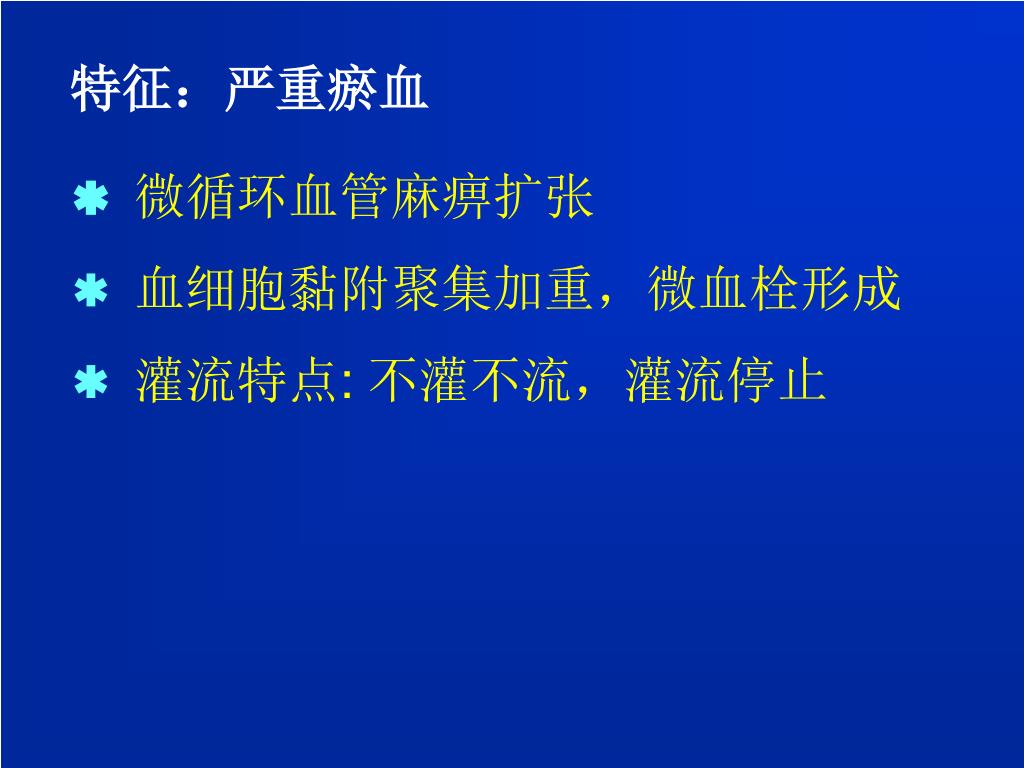 特征：严重瘀血

✱ 微循环血管麻痹扩张

✱ 血细胞黏附聚集加重，微血栓形成

✱ 灌流特点: 不灌不流，灌流停止